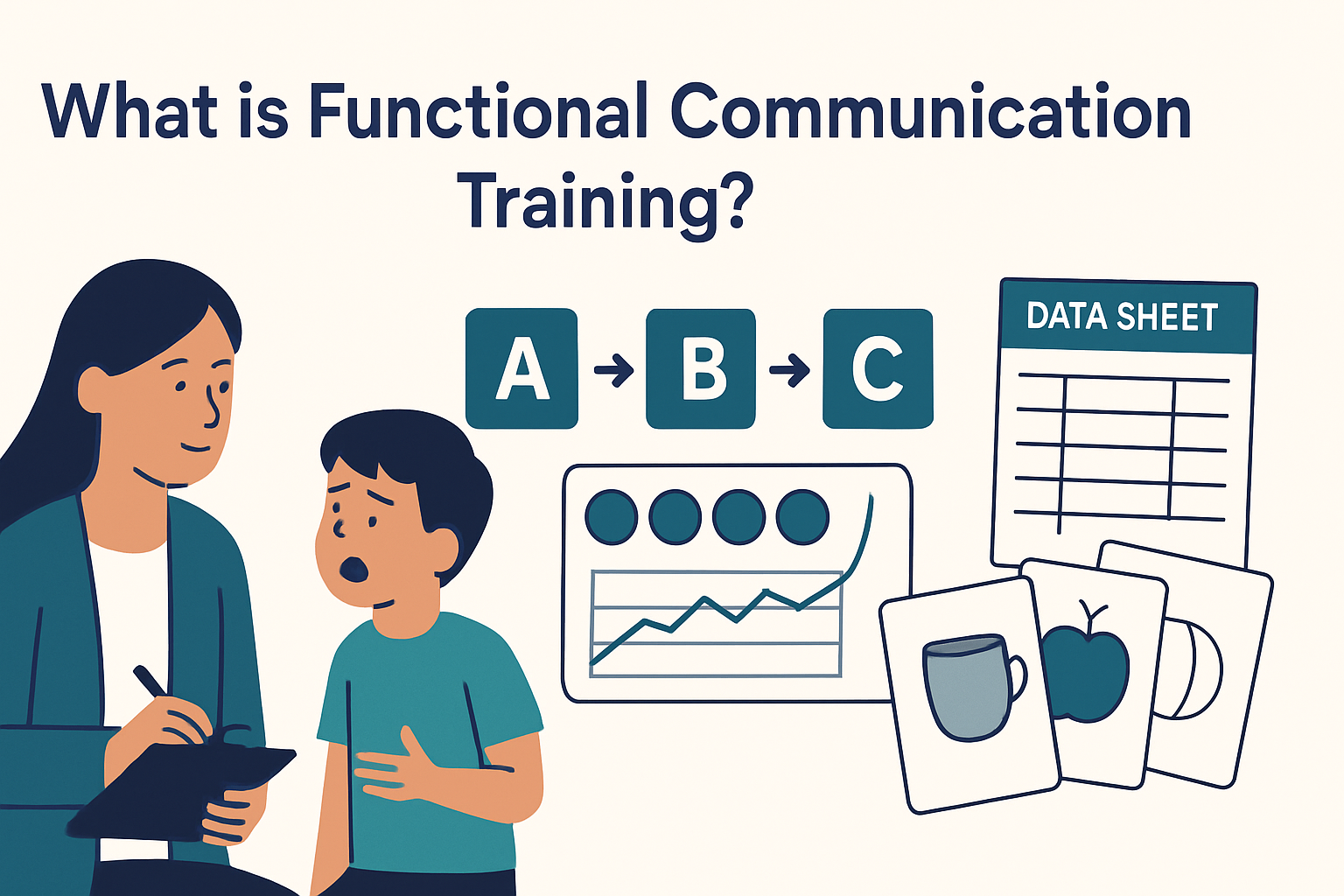 What is Functional Communication Training?

A → B → C

DATA SHEET